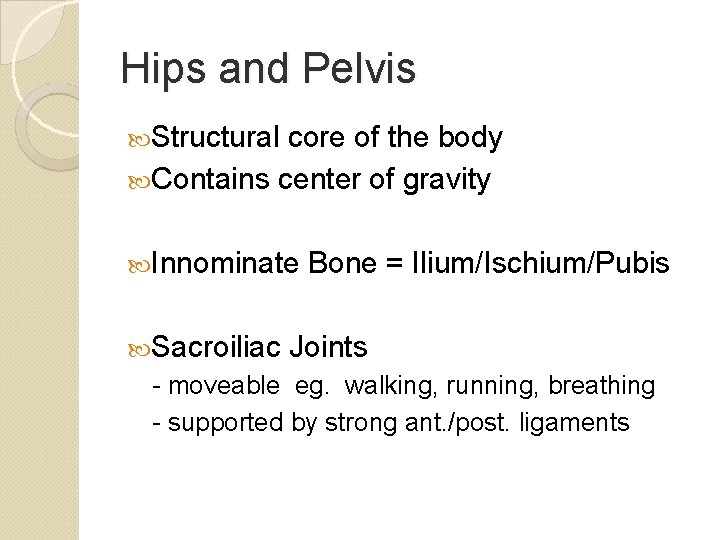 Hips and Pelvis

Structural core of the body
Contains center of gravity

Innominate Bone = Ilium/Ischium/Pubis

Sacroiliac Joints
- moveable eg. walking, running, breathing
- supported by strong ant./post. ligaments